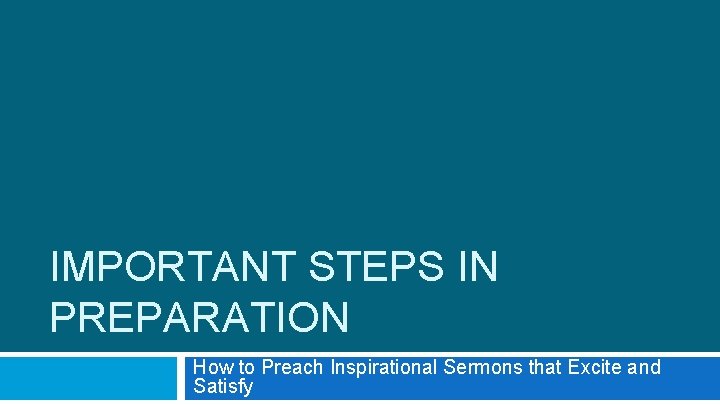 IMPORTANT STEPS IN PREPARATION

How to Preach Inspirational Sermons that Excite and Satisfy